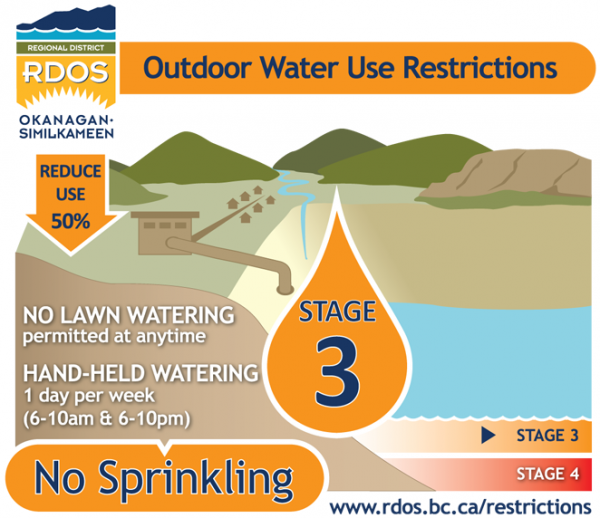 REGIONAL DISTRICT
RDOS
OKANAGAN-SIMILKAMEEN

Outdoor Water Use Restrictions

REDUCE USE 50%

NO LAWN WATERING
permitted at anytime

HAND-HELD WATERING
1 day per week
(6-10am & 6-10pm)

STAGE
3

STAGE 3

STAGE 4

No Sprinkling

www.rdos.bc.ca/restrictions